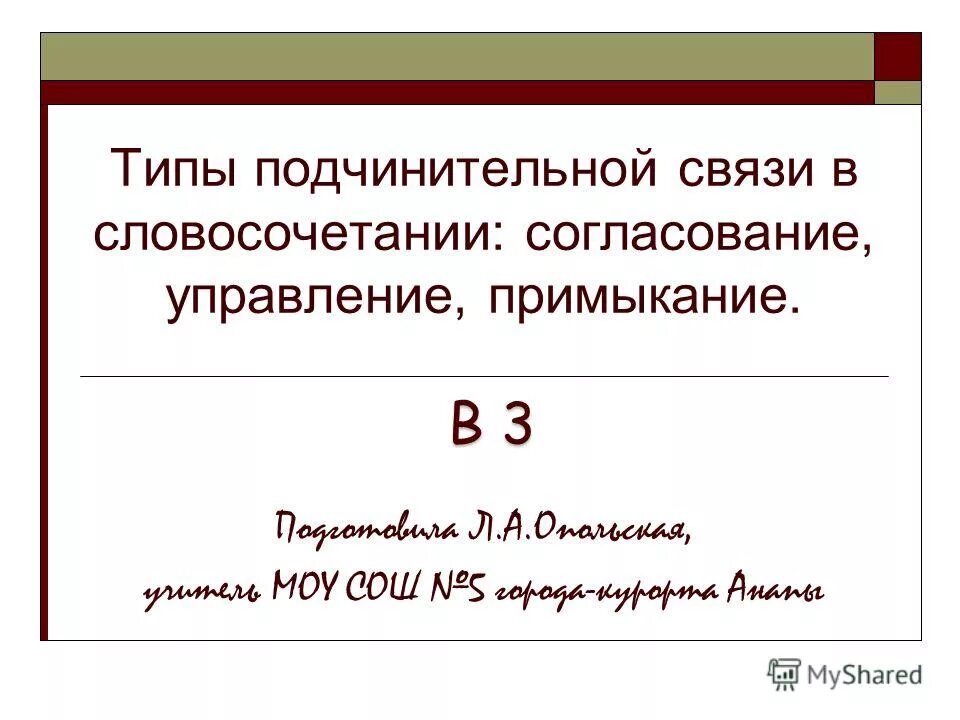 Типы подчинительной связи в словосочетании: согласование, управление, примыкание.

В 3

Подготовила Л.А.Опольская,
учитель МОУ СОШ №5 города-курорта Анапы

MyShared